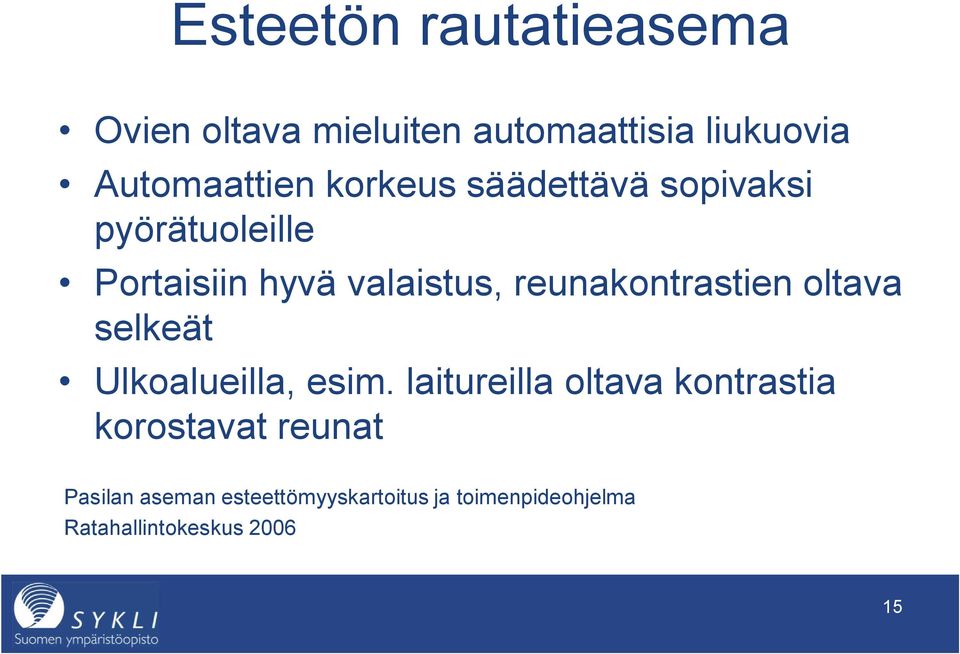 Esteetön rautatieasema

• Ovien oltava mieluiten automaattisia liukuovia
• Automaattien korkeus säädettävä sopivaksi pyörätuoleille
• Portaisiin hyvä valaistus, reunakontrastien oltava selkeät
• Ulkoalueilla, esim. laitureilla oltava kontrastia korostavat reunat

Pasilan aseman esteettömyyskartoitus ja toimenpideohjelma
Ratahallintokeskus 2006

SYKLI
Suomen ympäristöopisto

15